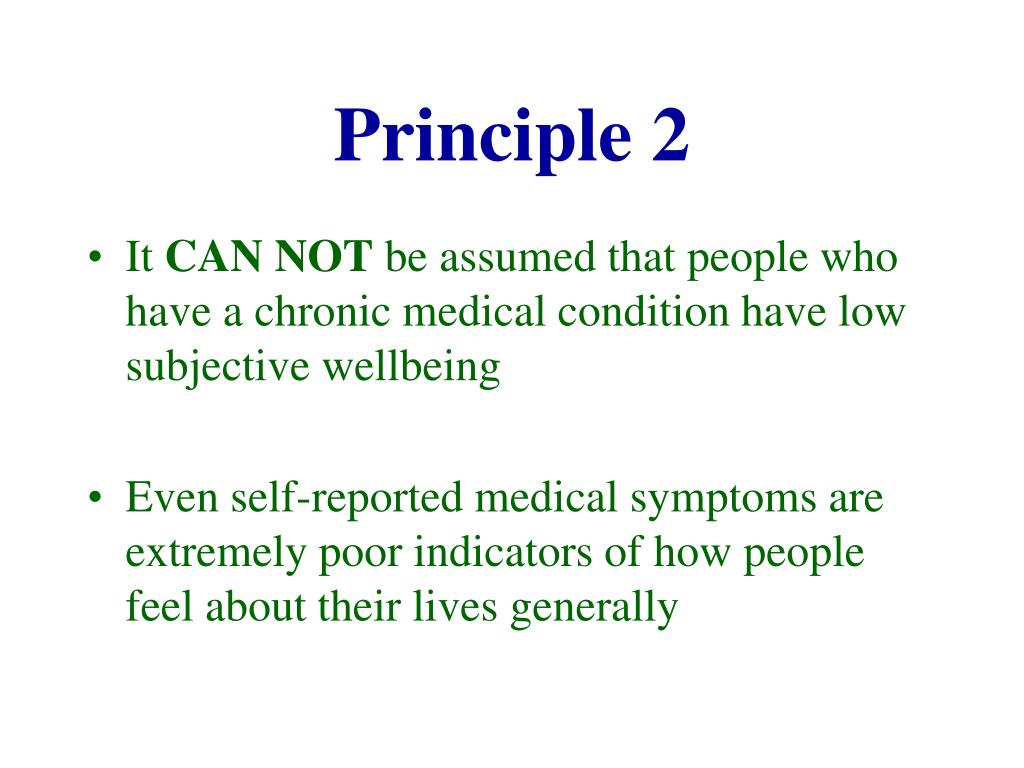 Principle 2

• It CAN NOT be assumed that people who have a chronic medical condition have low subjective wellbeing

• Even self-reported medical symptoms are extremely poor indicators of how people feel about their lives generally